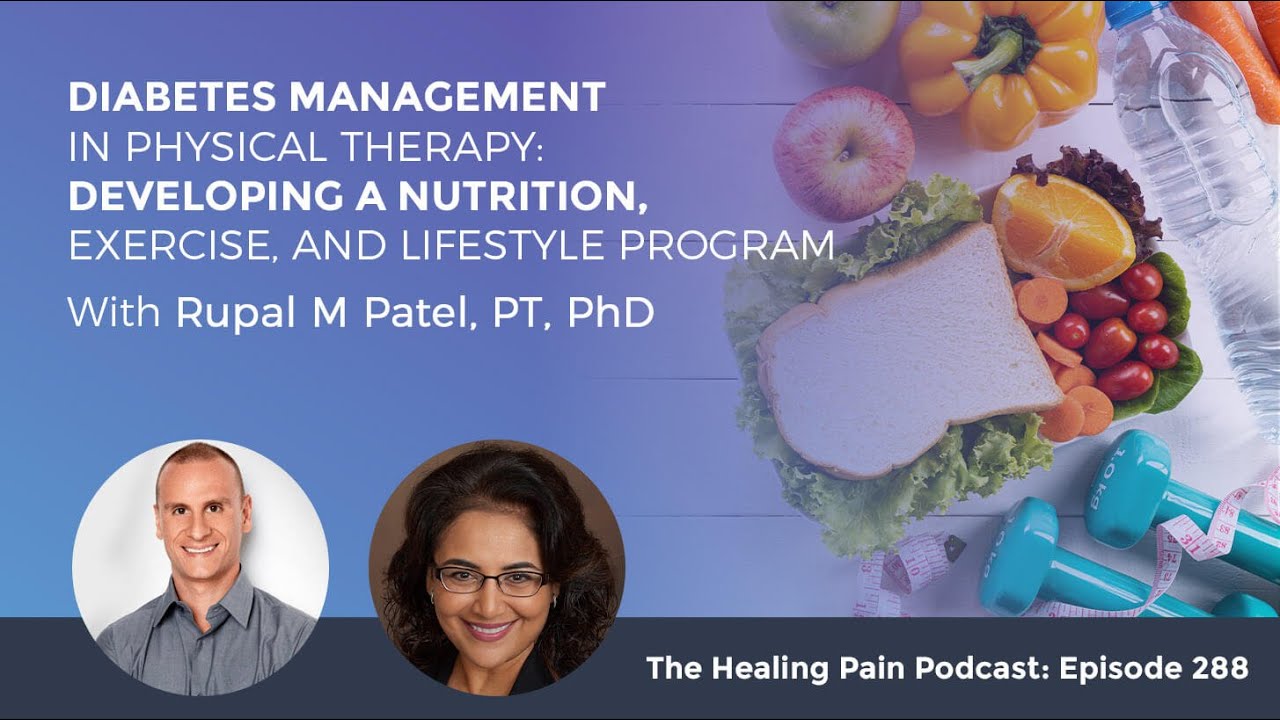 DIABETES MANAGEMENT IN PHYSICAL THERAPY: DEVELOPING A NUTRITION, EXERCISE, AND LIFESTYLE PROGRAM

With Rupal M Patel, PT, PhD

The Healing Pain Podcast: Episode 288